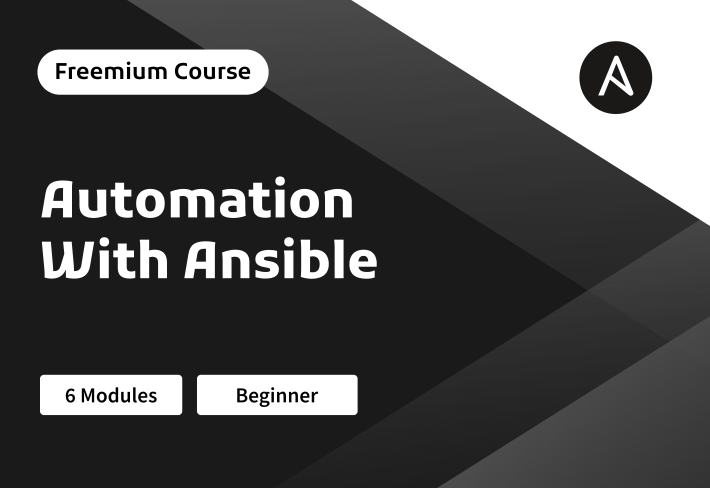 Freemium Course

A

Automation With Ansible

6 Modules

Beginner